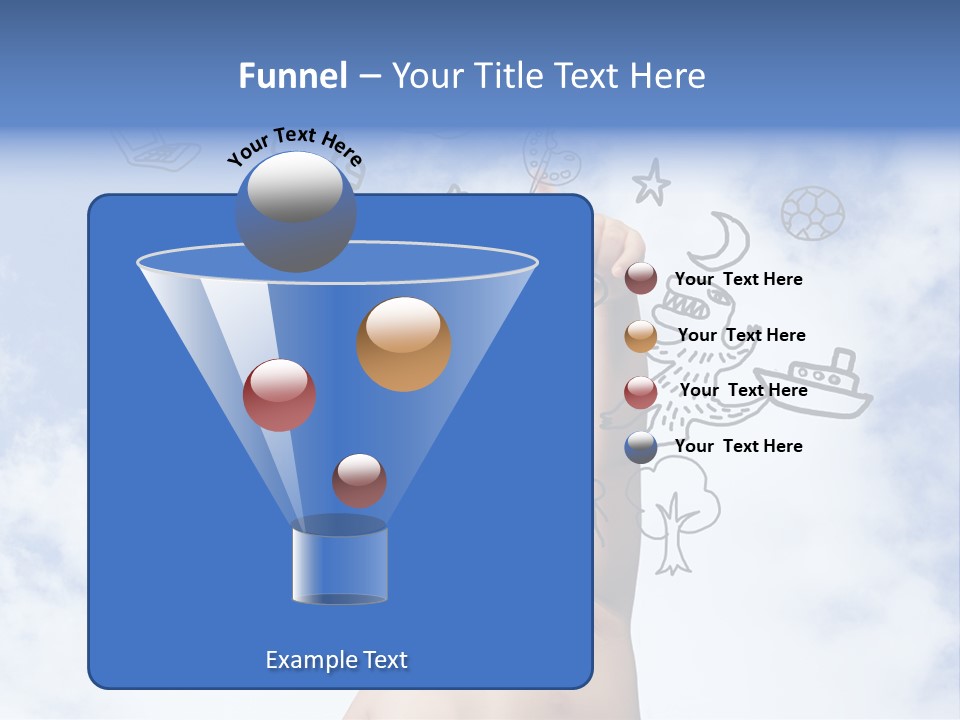 Funnel – Your Title Text Here

Your Text Here

Your Text Here

Your Text Here

Your Text Here

Your Text Here

Example Text